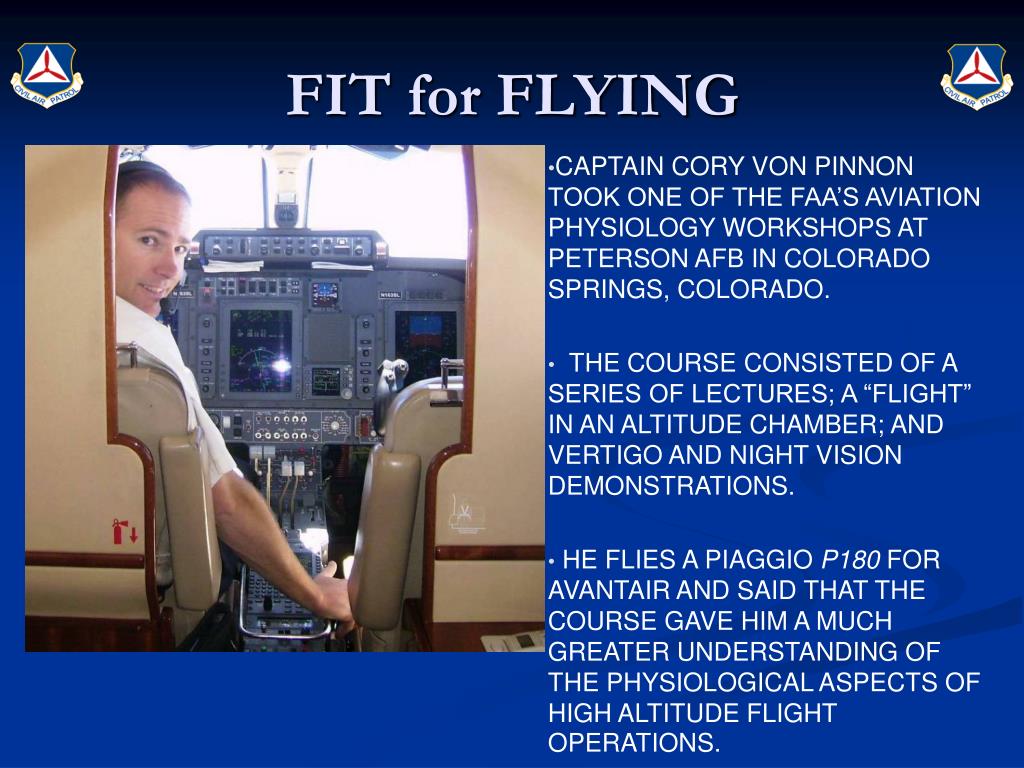 CIVIL AIR PATROL

FIT for FLYING

CIVIL AIR PATROL

•CAPTAIN CORY VON PINNON TOOK ONE OF THE FAA'S AVIATION PHYSIOLOGY WORKSHOPS AT PETERSON AFB IN COLORADO SPRINGS, COLORADO.

• THE COURSE CONSISTED OF A SERIES OF LECTURES; A "FLIGHT" IN AN ALTITUDE CHAMBER; AND VERTIGO AND NIGHT VISION DEMONSTRATIONS.

• HE FLIES A PIAGGIO P180 FOR AVANTAIR AND SAID THAT THE COURSE GAVE HIM A MUCH GREATER UNDERSTANDING OF THE PHYSIOLOGICAL ASPECTS OF HIGH ALTITUDE FLIGHT OPERATIONS.